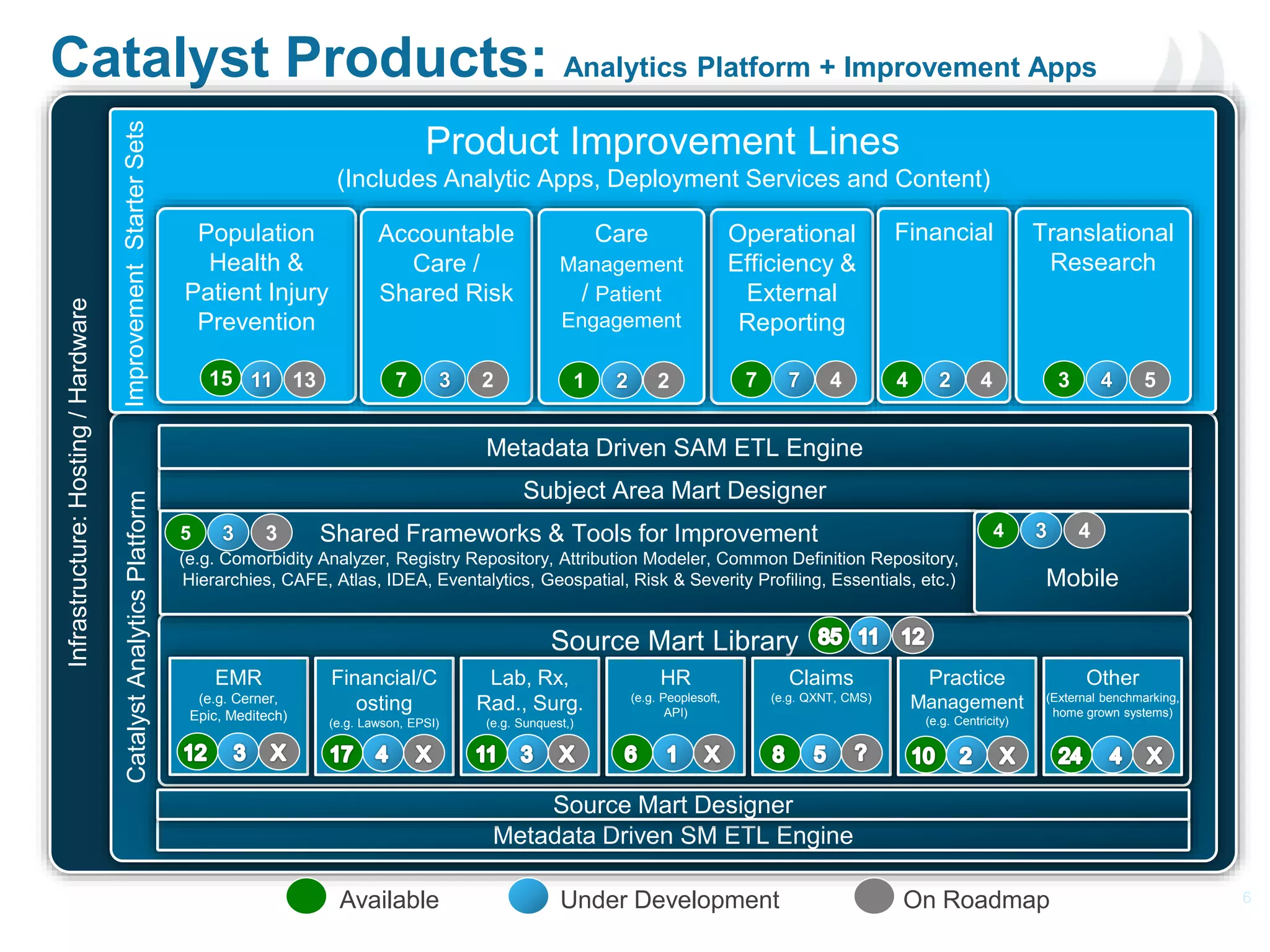 Catalyst Products: Analytics Platform + Improvement Apps

Infrastructure: Hosting / Hardware

Improvement Starter Sets

Product Improvement Lines
(Includes Analytic Apps, Deployment Services and Content)

Population Health & Patient Injury Prevention
15 11 13

Accountable Care / Shared Risk
7 3 2

Care Management / Patient Engagement
1 2 2

Operational Efficiency & External Reporting
7 7 4

Financial
4 2 4

Translational Research
3 4 5

Catalyst Analytics Platform

Metadata Driven SAM ETL Engine

Subject Area Mart Designer

5 3 3 Shared Frameworks & Tools for Improvement
(e.g. Comorbidity Analyzer, Registry Repository, Attribution Modeler, Common Definition Repository, Hierarchies, CAFE, Atlas, IDEA, Eventalytics, Geospatial, Risk & Severity Profiling, Essentials, etc.)

4 3 4
Mobile

Source Mart Library 85 11 12

EMR
(e.g. Cerner, Epic, Meditech)
12 3 X

Financial/Costing
(e.g. Lawson, EPSI)
17 4 X

Lab, Rx, Rad., Surg.
(e.g. Sunquest,)
11 3 X

HR
(e.g. Peoplesoft, API)
6 1 X

Claims
(e.g. QXNT, CMS)
8 5 ?

Practice Management
(e.g. Centricity)
10 2 X

Other
(External benchmarking, home grown systems)
24 4 X

Source Mart Designer

Metadata Driven SM ETL Engine

Available Under Development On Roadmap

6